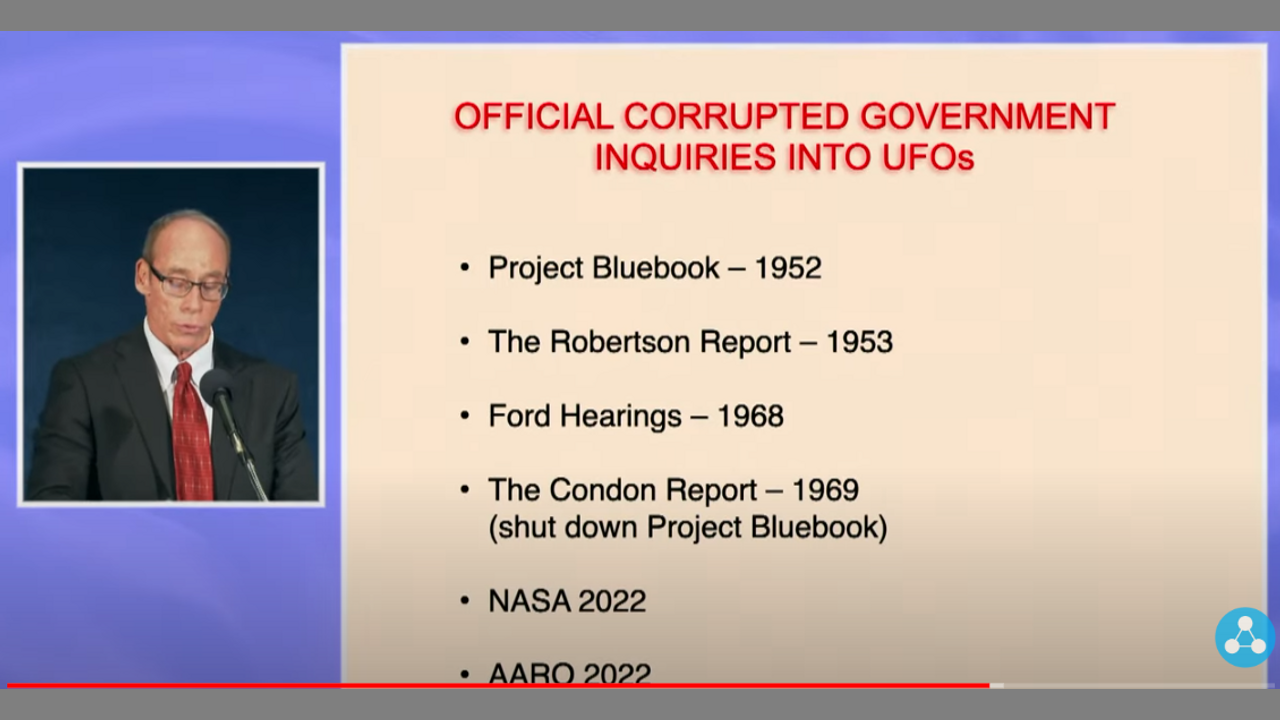 OFFICIAL CORRUPTED GOVERNMENT INQUIRIES INTO UFOs

• Project Bluebook – 1952

• The Robertson Report – 1953

• Ford Hearings – 1968

• The Condon Report – 1969 (shut down Project Bluebook)

• NASA 2022

• AARO 2022